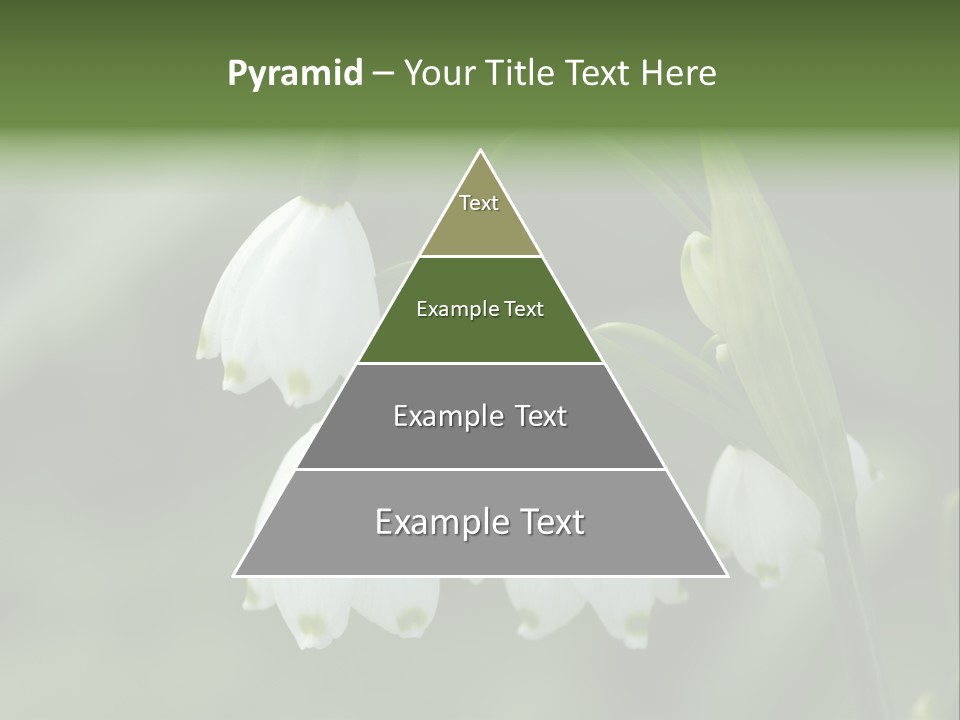 Pyramid – Your Title Text Here

Text

Example Text

Example Text

Example Text